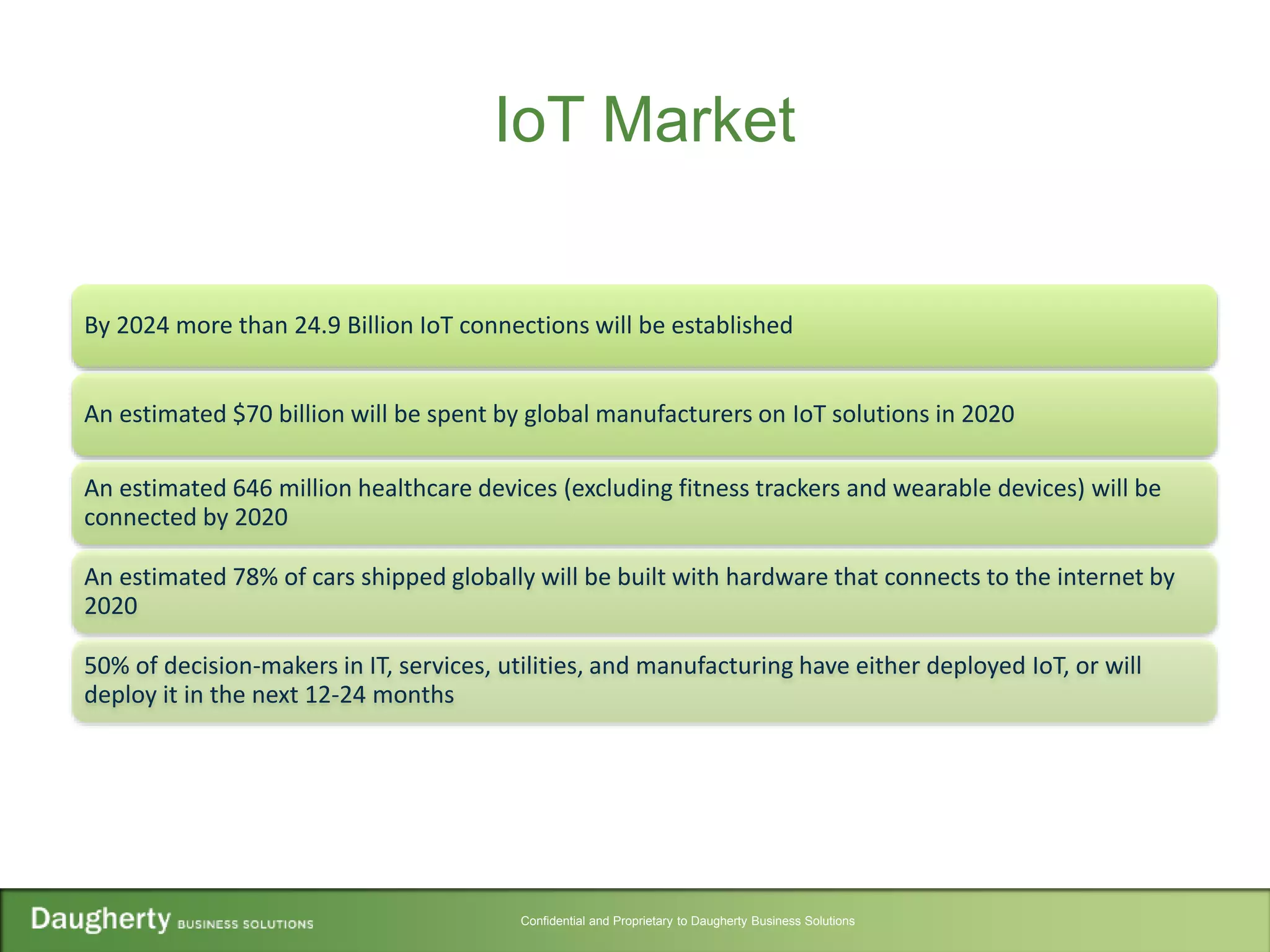 IoT Market

By 2024 more than 24.9 Billion IoT connections will be established

An estimated \$70 billion will be spent by global manufacturers on IoT solutions in 2020

An estimated 646 million healthcare devices (excluding fitness trackers and wearable devices) will be connected by 2020

An estimated 78% of cars shipped globally will be built with hardware that connects to the internet by 2020

50% of decision-makers in IT, services, utilities, and manufacturing have either deployed IoT, or will deploy it in the next 12-24 months

Daugherty BUSINESS SOLUTIONS

Confidential and Proprietary to Daugherty Business Solutions